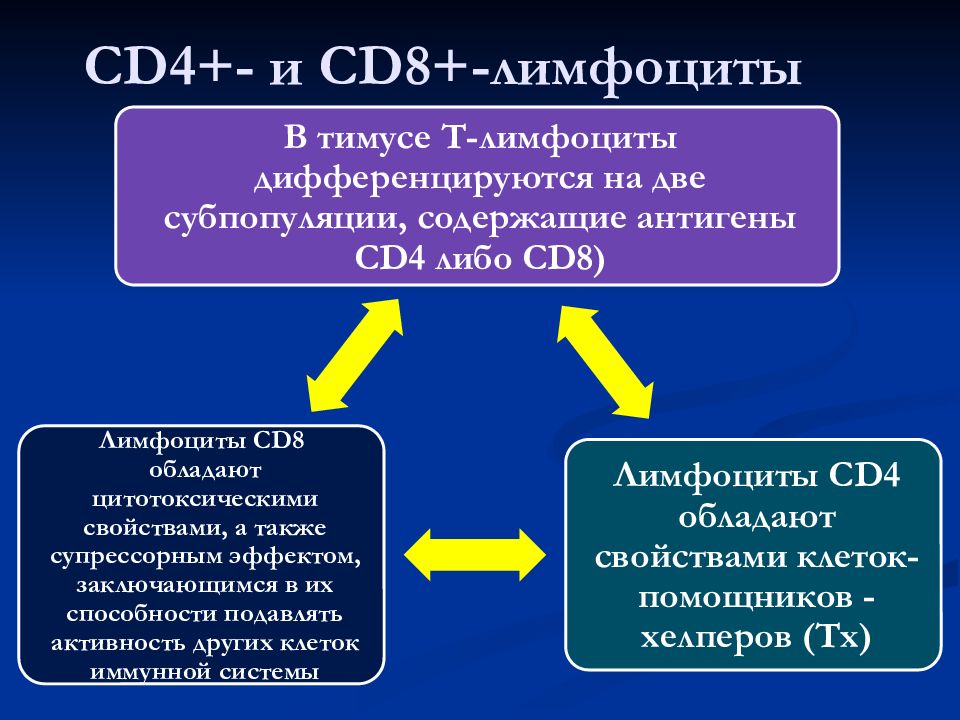 CD4+- и CD8+-лимфоциты

В тимусе Т-лимфоциты дифференцируются на две субпопуляции, содержащие антигены CD4 либо CD8)

Лимфоциты CD8 обладают цитотоксическими свойствами, а также супрессорным эффектом, заключающимся в их способности подавлять активность других клеток иммунной системы

Лимфоциты CD4 обладают свойствами клеток-помощников - хелперов (Тх)